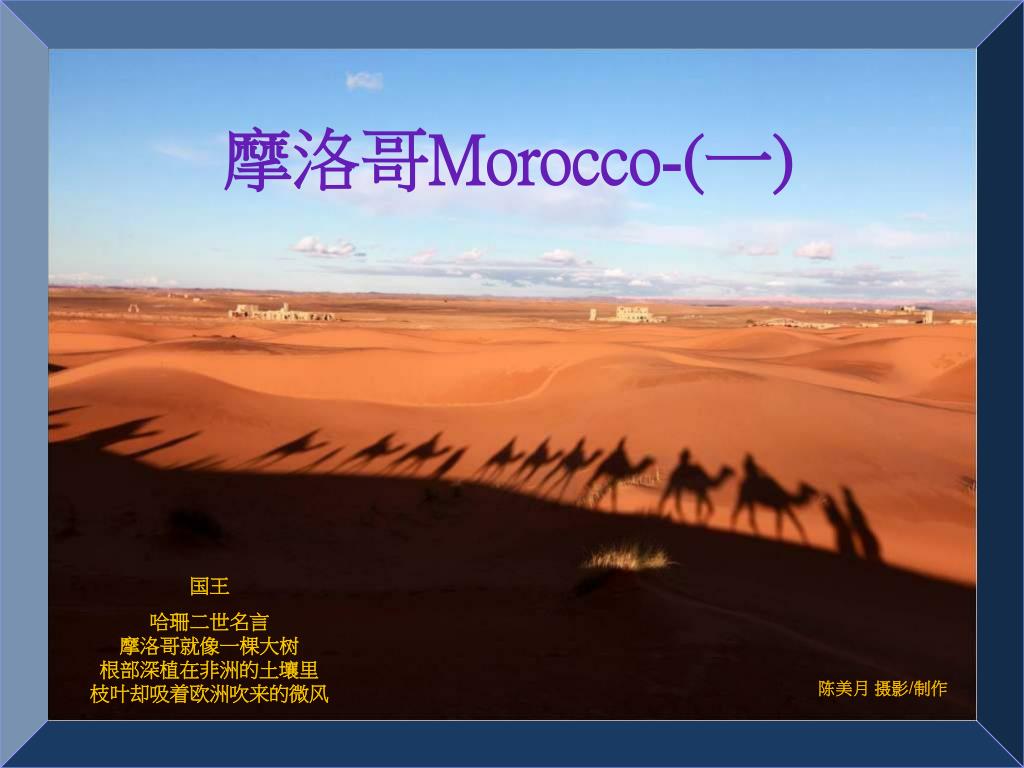 摩洛哥Morocco-(一)

国王

哈珊二世名言
摩洛哥就像一棵大树
根部深植在非洲的土壤里
枝叶却吸着欧洲吹来的微风

陈美月 摄影/制作